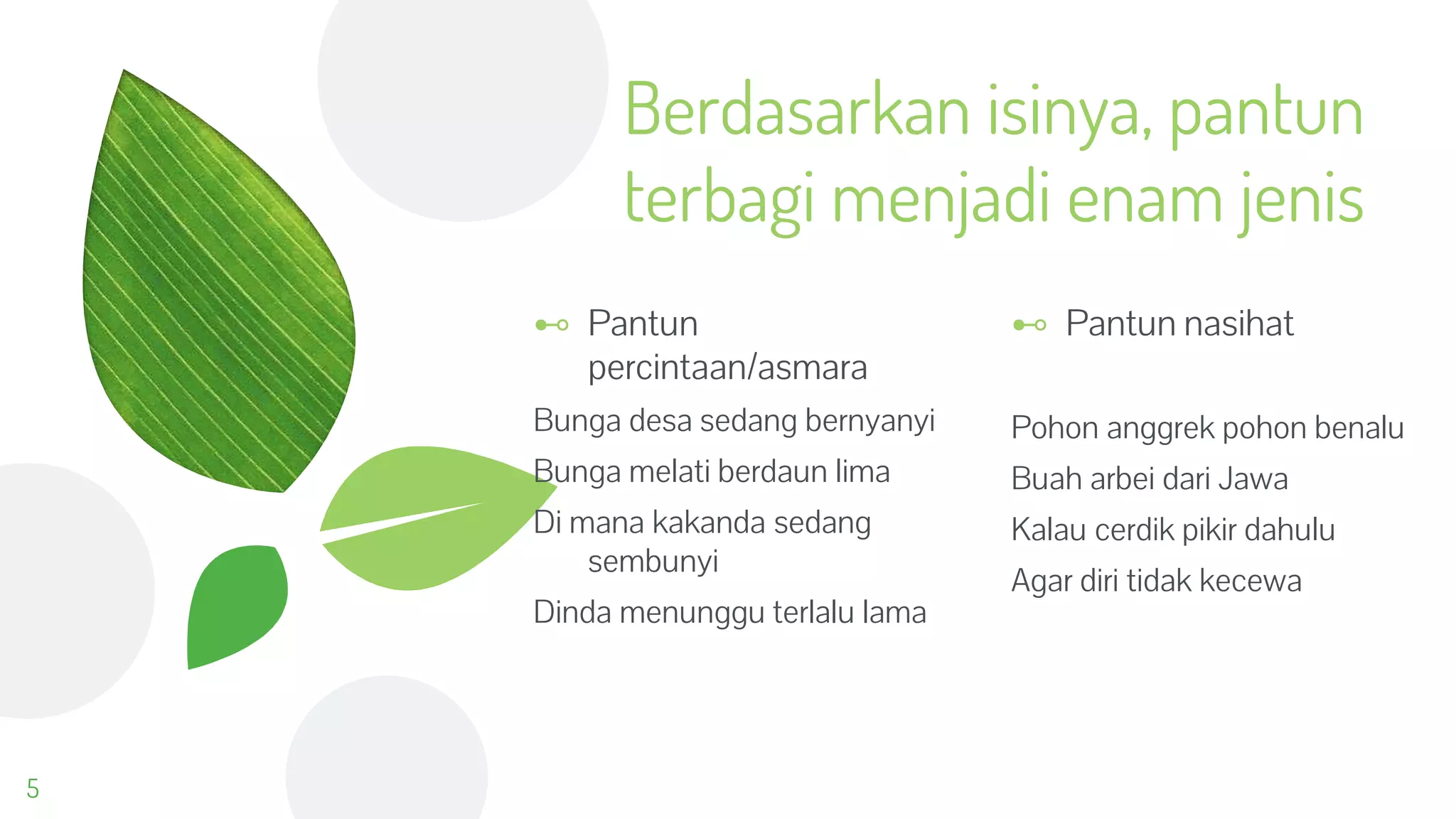 Berdasarkan isinya, pantun terbagi menjadi enam jenis

Pantun percintaan/asmara

Bunga desa sedang bernyanyi

Bunga melati berdaun lima

Di mana kakanda sedang sembunyi

Dinda menunggu terlalu lama

Pantun nasihat

Pohon anggrek pohon benalu

Buah arbei dari Jawa

Kalau cerdik pikir dahulu

Agar diri tidak kecewa

5